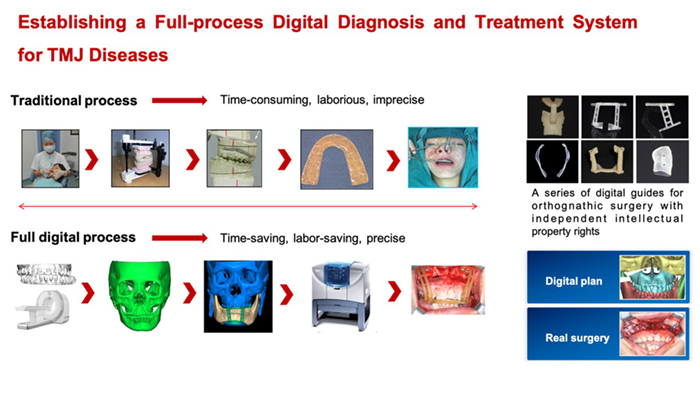 Establishing a Full-process Digital Diagnosis and Treatment System for TMJ Diseases

Traditional process

Time-consuming, laborious, imprecise

Full digital process

Time-saving, labor-saving, precise

A series of digital guides for orthognathic surgery with independent intellectual property rights

Digital plan

Real surgery